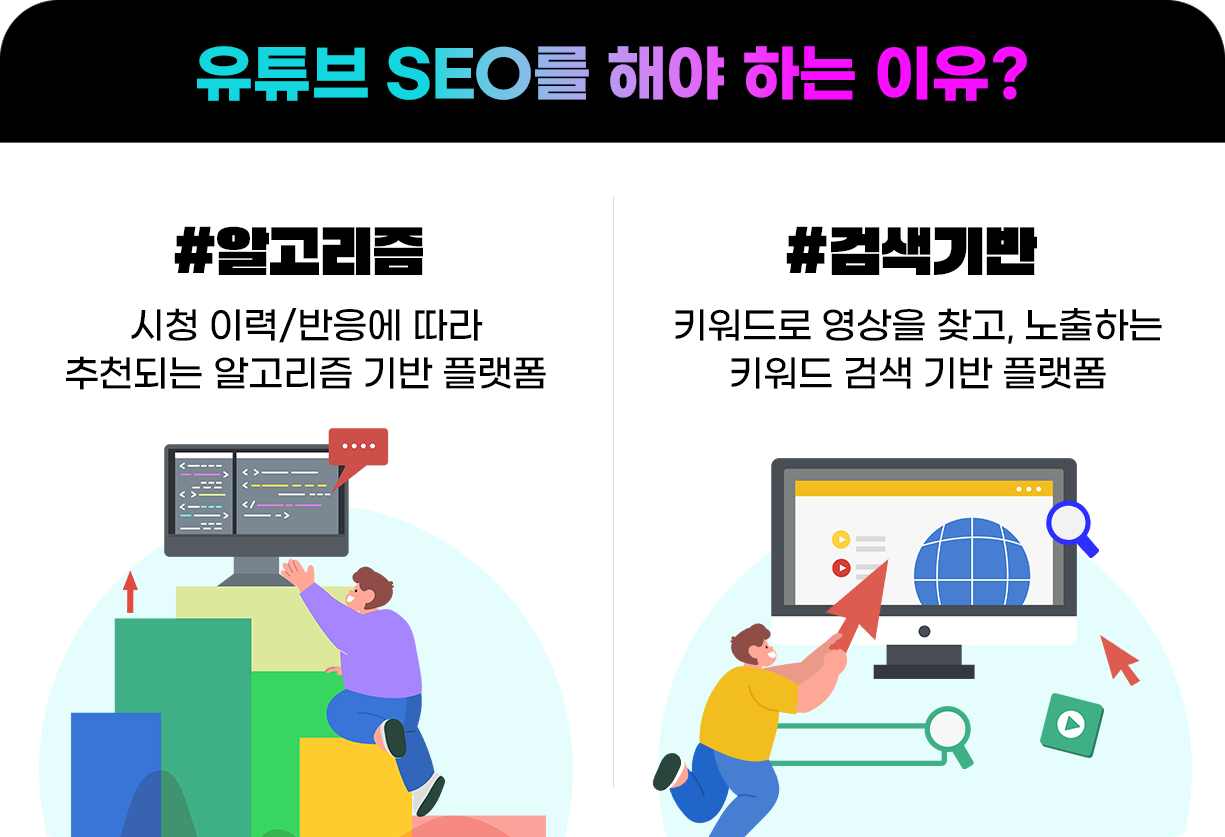 유튜브 SEO를 해야 하는 이유?

#알고리즘

시청 이력/반응에 따라 추천되는 알고리즘 기반 플랫폼

#검색기반

키워드로 영상을 찾고, 노출하는 키워드 검색 기반 플랫폼